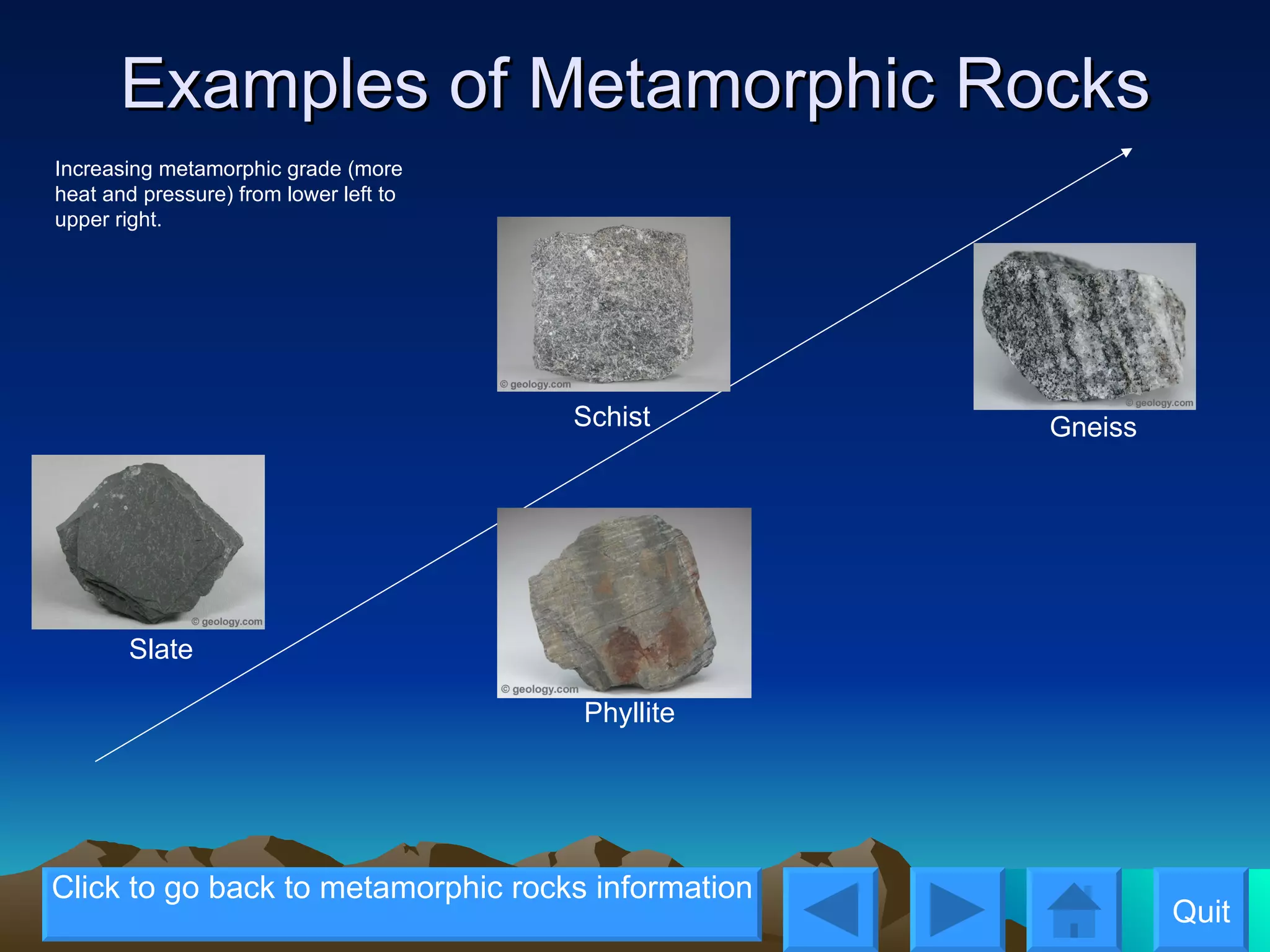 Examples of Metamorphic Rocks

Increasing metamorphic grade (more heat and pressure) from lower left to upper right.

© geology.com

Schist

© geology.com

Gneiss

© geology.com

Slate

© geology.com

Phyllite

Click to go back to metamorphic rocks information

Quit